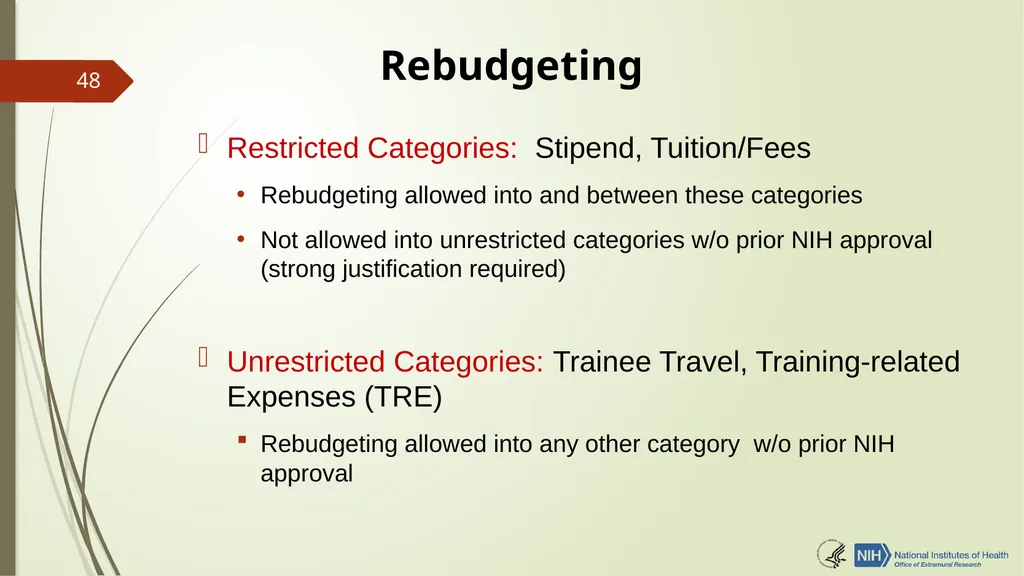 48

Rebudgeting

Restricted Categories: Stipend, Tuition/Fees

• Rebudgeting allowed into and between these categories

• Not allowed into unrestricted categories w/o prior NIH approval (strong justification required)

Unrestricted Categories: Trainee Travel, Training-related Expenses (TRE)

▪ Rebudgeting allowed into any other category w/o prior NIH approval

NIH National Institutes of Health
Office of Extramural Research